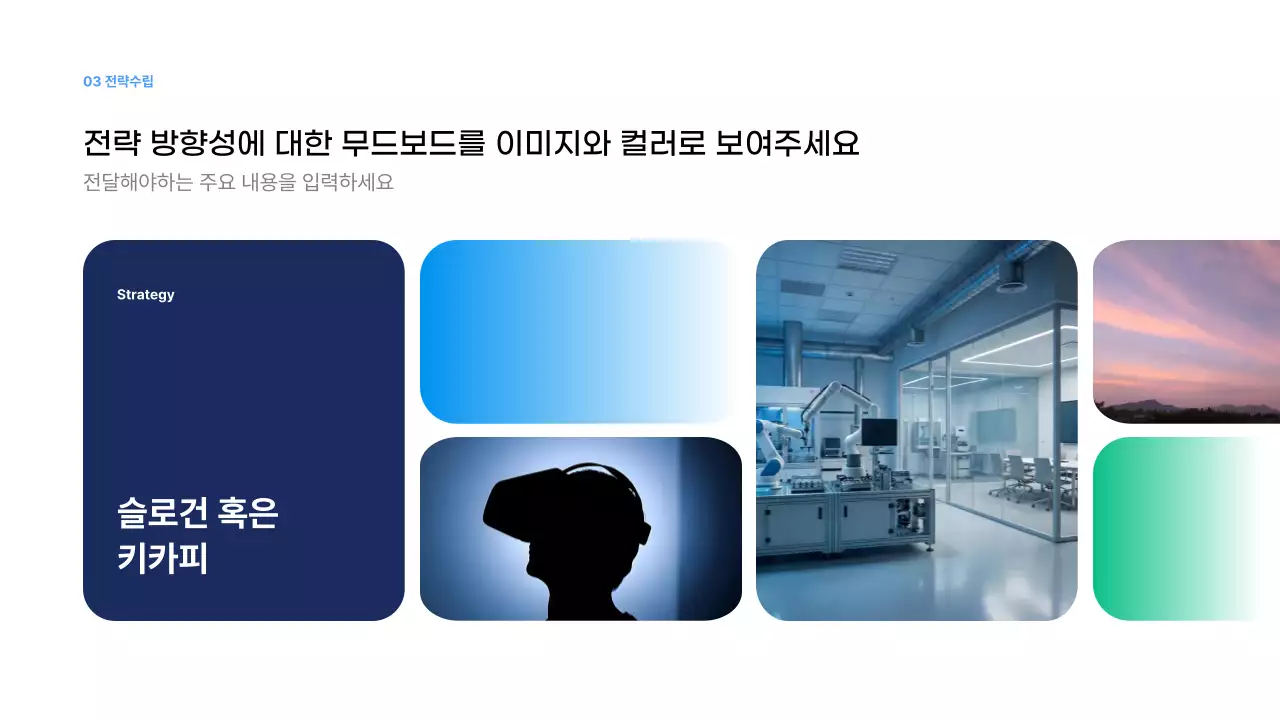 03 전략수립

전략 방향성에 대한 무드보드를 이미지와 컬러로 보여주세요

전달해야하는 주요 내용을 입력하세요

Strategy

슬로건 혹은
키카피